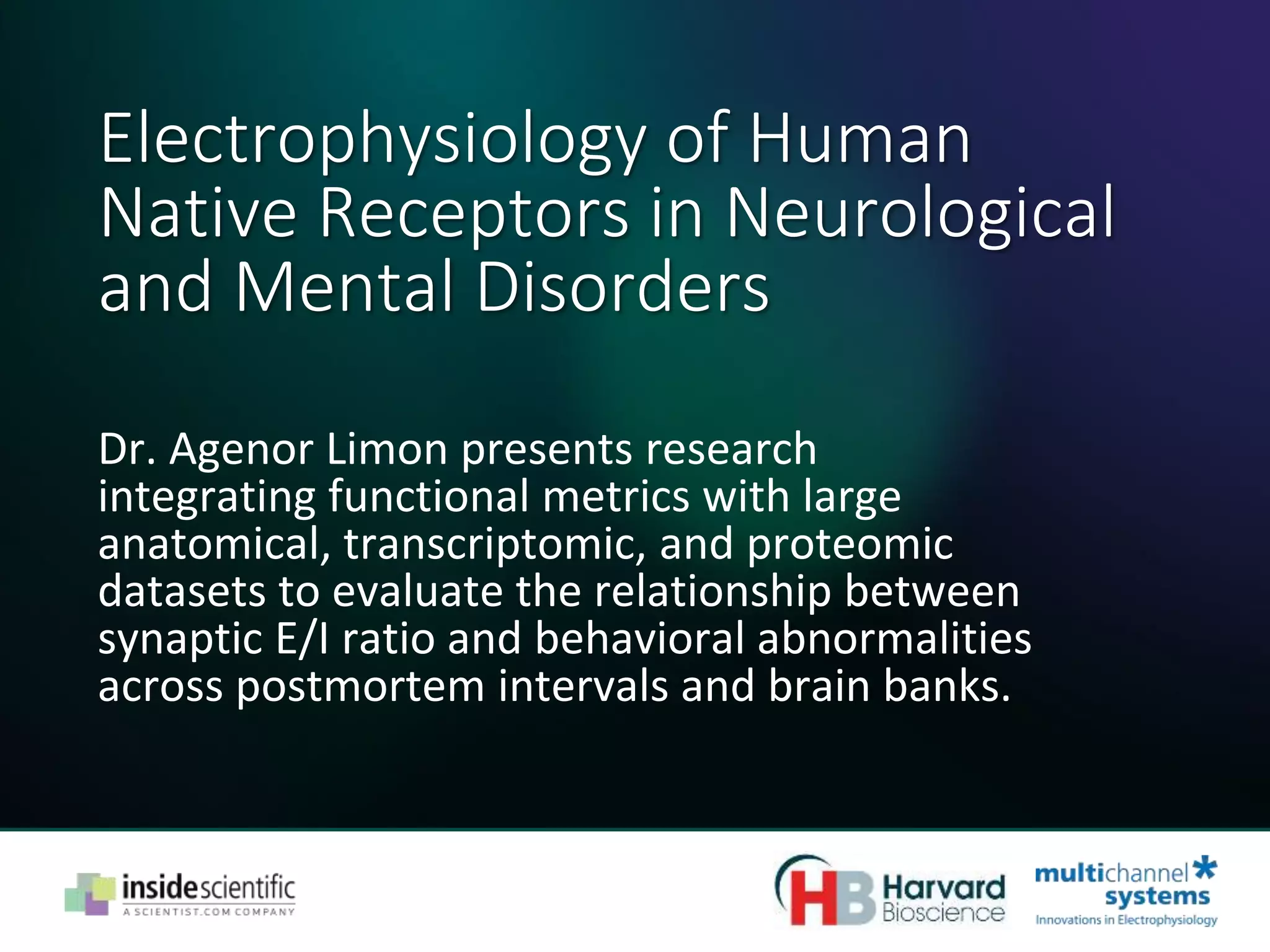 Electrophysiology of Human Native Receptors in Neurological and Mental Disorders

Dr. Agenor Limon presents research integrating functional metrics with large anatomical, transcriptomic, and proteomic datasets to evaluate the relationship between synaptic E/I ratio and behavioral abnormalities across postmortem intervals and brain banks.

insidescientific
A SCIENTIST.COM COMPANY

HB Harvard Bioscience

multichannel systems
Innovations in Electrophysiology